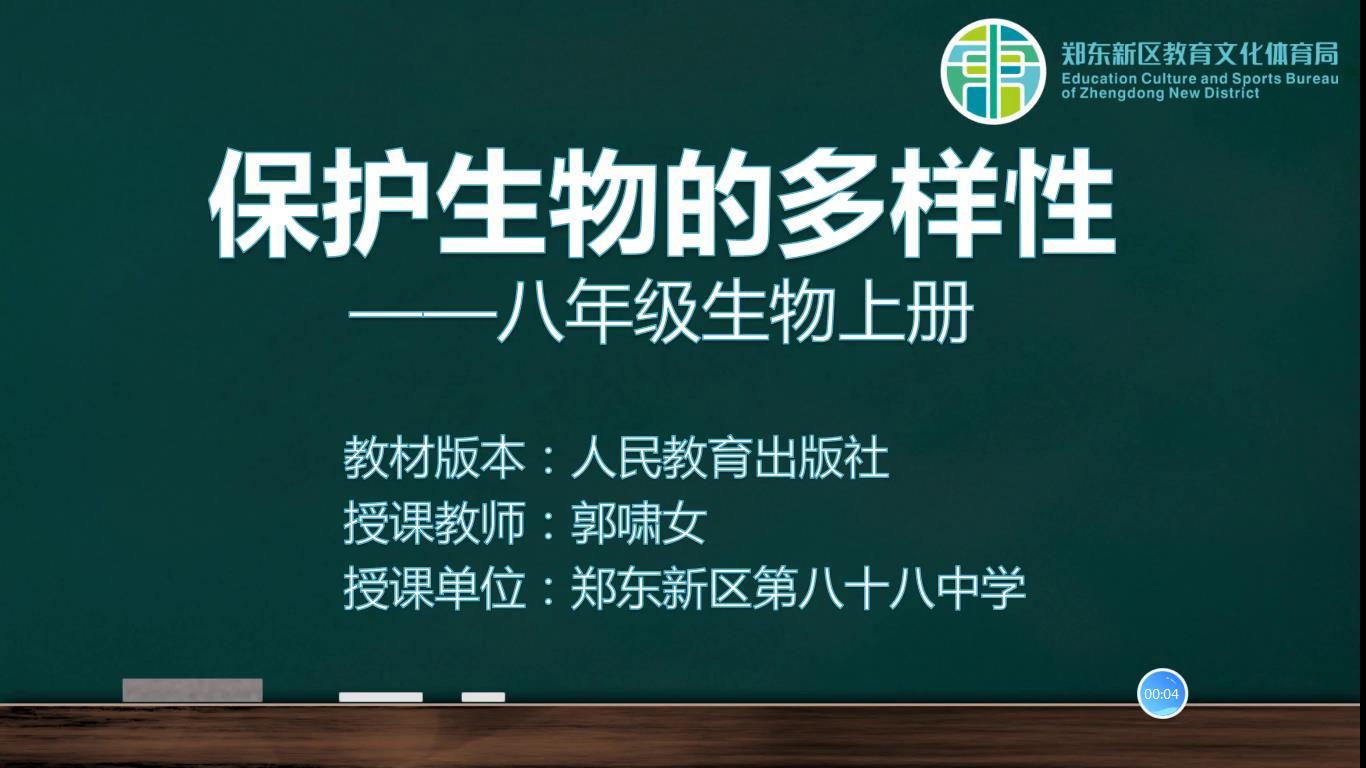 郑东新区教育文化体育局
Education Culture and Sports Bureau of Zhengdong New District

保护生物的多样性
——八年级生物上册

教材版本：人民教育出版社
授课教师：郭啸女
授课单位：郑东新区第八十八中学

00:04